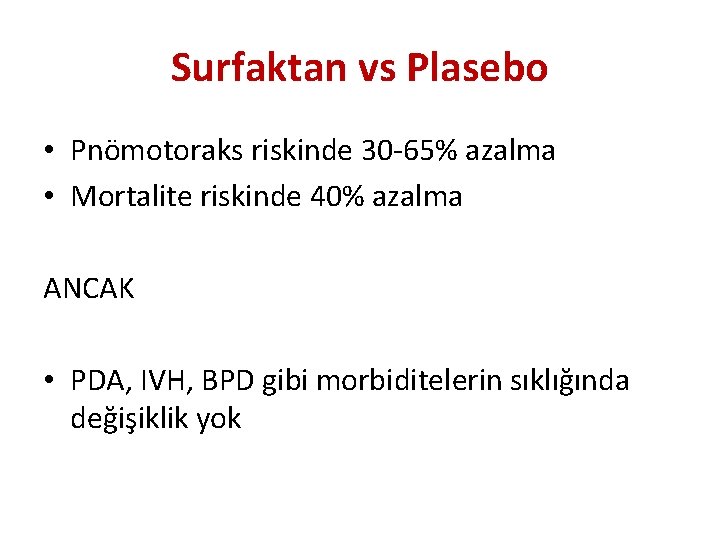 Surfaktan vs Plasebo

• Pnömotoraks riskinde 30-65% azalma
• Mortalite riskinde 40% azalma

ANCAK

• PDA, IVH, BPD gibi morbiditelerin sıklığında değişiklik yok